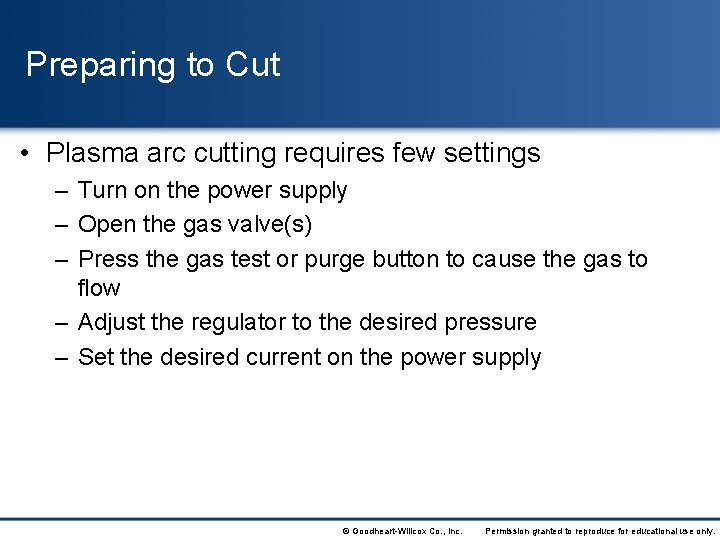 Preparing to Cut

• Plasma arc cutting requires few settings
– Turn on the power supply
– Open the gas valve(s)
– Press the gas test or purge button to cause the gas to flow
– Adjust the regulator to the desired pressure
– Set the desired current on the power supply

© Goodheart-Willcox Co., Inc. Permission granted to reproduce for educational use only.